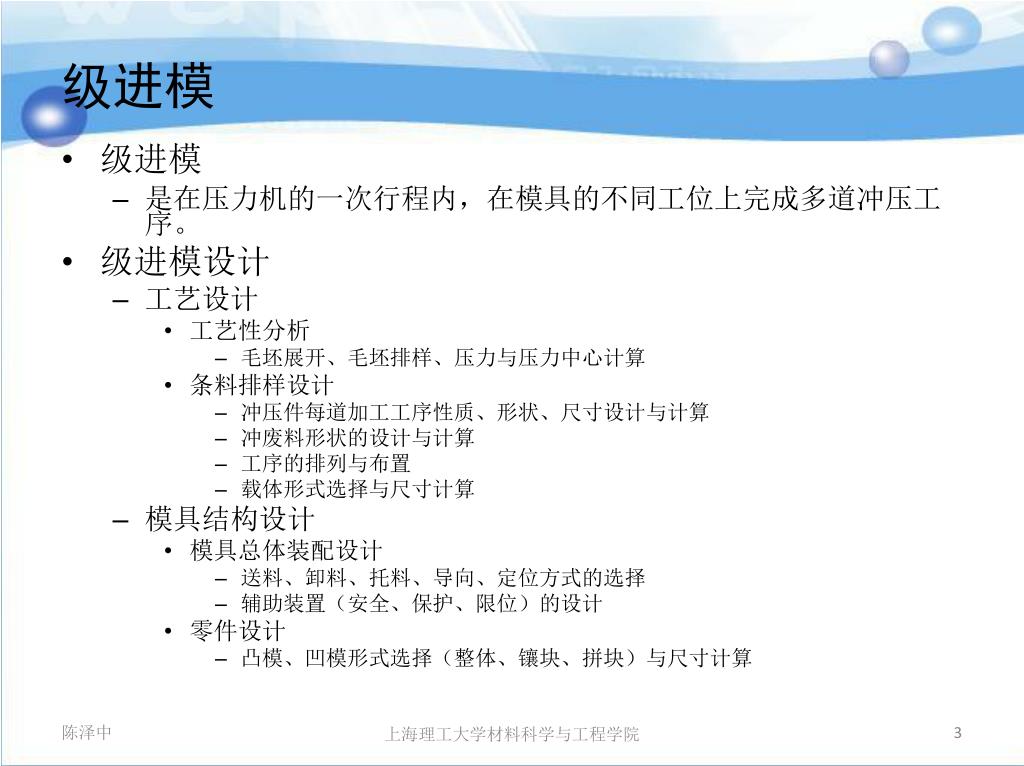 级进模

• 级进模
– 是在压力机的一次行程内，在模具的不同工位上完成多道冲压工序。

• 级进模设计
– 工艺设计
• 工艺性分析
– 毛坯展开、毛坯排样、压力与压力中心计算
• 条料排样设计
– 冲压件每道加工工序性质、形状、尺寸设计与计算
– 冲废料形状的设计与计算
– 工序的排列与布置
– 载体形式选择与尺寸计算
– 模具结构设计
• 模具总体装配设计
– 送料、卸料、托料、导向、定位方式的选择
– 辅助装置（安全、保护、限位）的设计
• 零件设计
– 凸模、凹模形式选择（整体、镶块、拼块）与尺寸计算

陈泽中

上海理工大学材料科学与工程学院

3